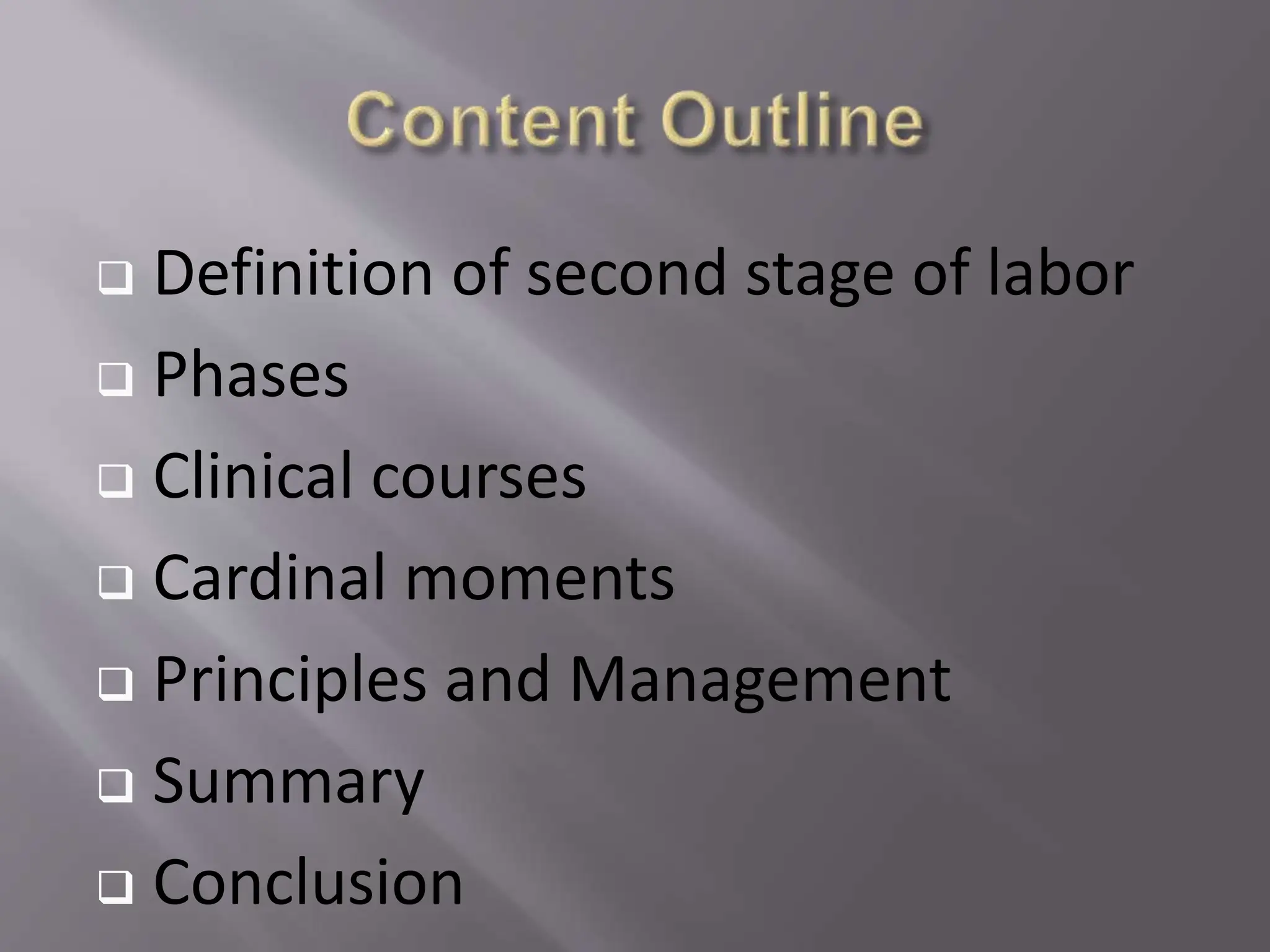 Content Outline

❑ Definition of second stage of labor
❑ Phases
❑ Clinical courses
❑ Cardinal moments
❑ Principles and Management
❑ Summary
❑ Conclusion